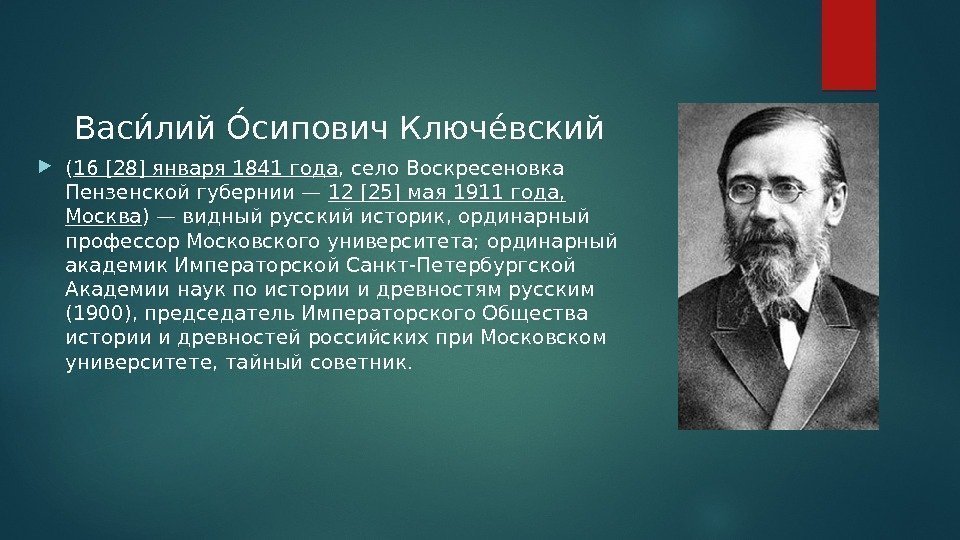 Васи́лий О́сипович Ключе́вский

(16 [28] января 1841 года, село Воскресеновка Пензенской губернии — 12 [25] мая 1911 года, Москва) — видный русский историк, ординарный профессор Московского университета; ординарный академик Императорской Санкт-Петербургской Академии наук по истории и древностям русским (1900), председатель Императорского Общества истории и древностей российских при Московском университете, тайный советник.